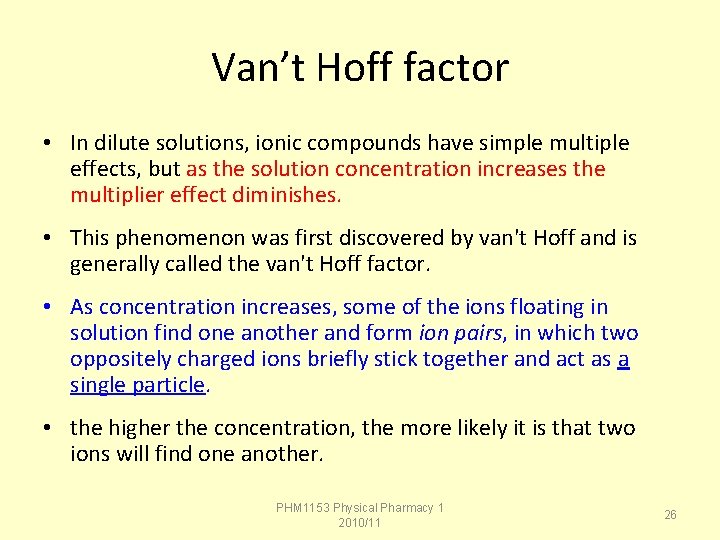 Van’t Hoff factor

• In dilute solutions, ionic compounds have simple multiple effects, but as the solution concentration increases the multiplier effect diminishes.

• This phenomenon was first discovered by van't Hoff and is generally called the van't Hoff factor.

• As concentration increases, some of the ions floating in solution find one another and form ion pairs, in which two oppositely charged ions briefly stick together and act as a single particle.

• the higher the concentration, the more likely it is that two ions will find one another.

PHM1153 Physical Pharmacy 1 2010/11

26